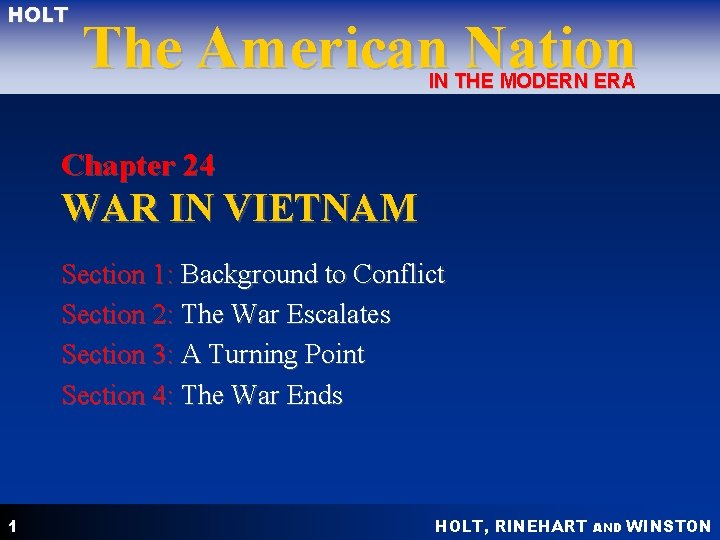 HOLT
The American Nation
IN THE MODERN ERA

Chapter 24
WAR IN VIETNAM

Section 1: Background to Conflict
Section 2: The War Escalates
Section 3: A Turning Point
Section 4: The War Ends

1
HOLT, RINEHART AND WINSTON